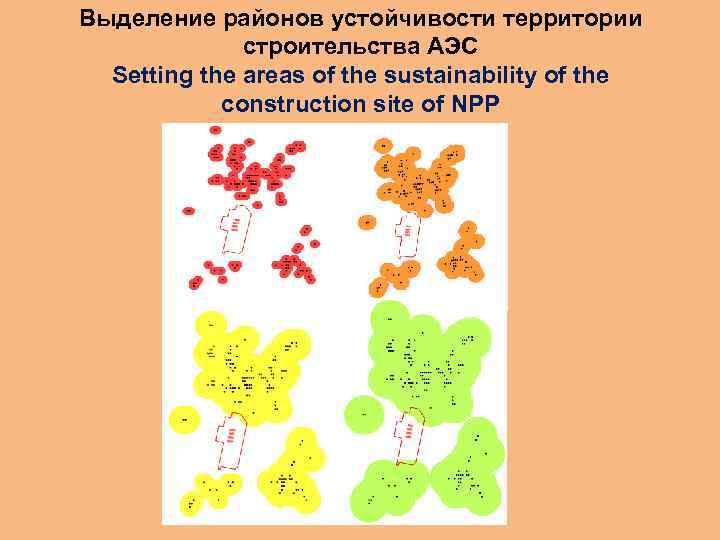 Выделение районов устойчивости территории строительства АЭС
Setting the areas of the sustainability of the construction site of NPP